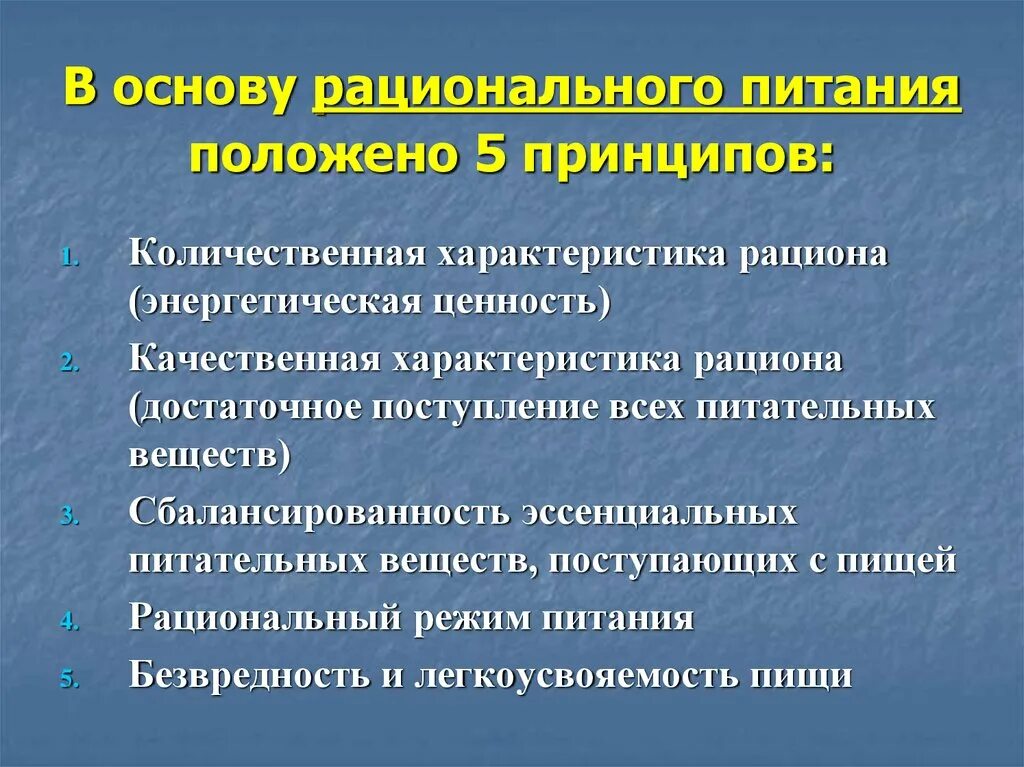 В основу рационального питания положено 5 принципов:

1. Количественная характеристика рациона (энергетическая ценность)
2. Качественная характеристика рациона (достаточное поступление всех питательных веществ)
3. Сбалансированность эссенциальных питательных веществ, поступающих с пищей
4. Рациональный режим питания
5. Безвредность и легкоусвояемость пищи